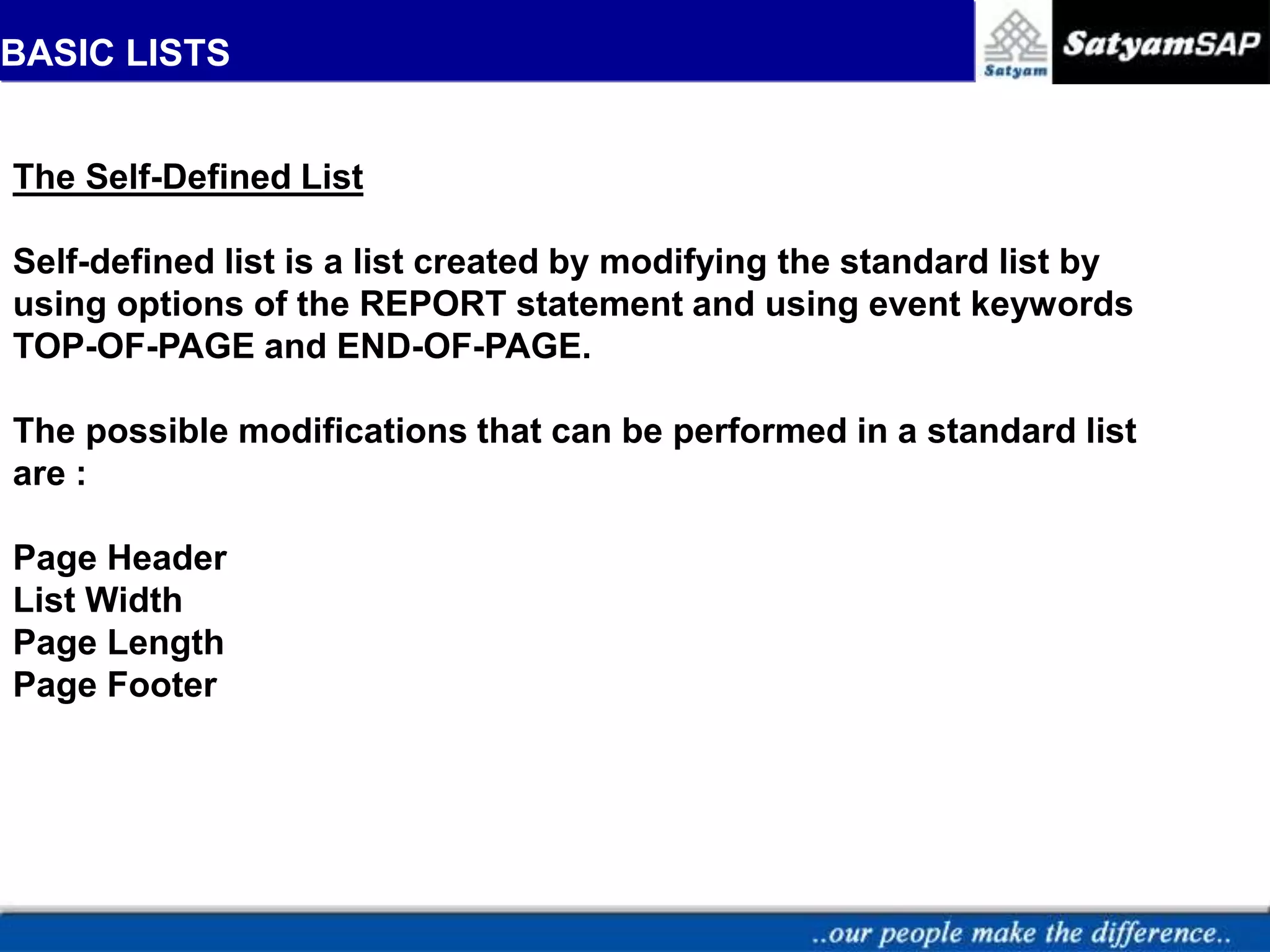 BASIC LISTS

Satyam

SatyamSAP

The Self-Defined List

Self-defined list is a list created by modifying the standard list by using options of the REPORT statement and using event keywords TOP-OF-PAGE and END-OF-PAGE.

The possible modifications that can be performed in a standard list are :

Page Header
List Width
Page Length
Page Footer

..our people make the difference..